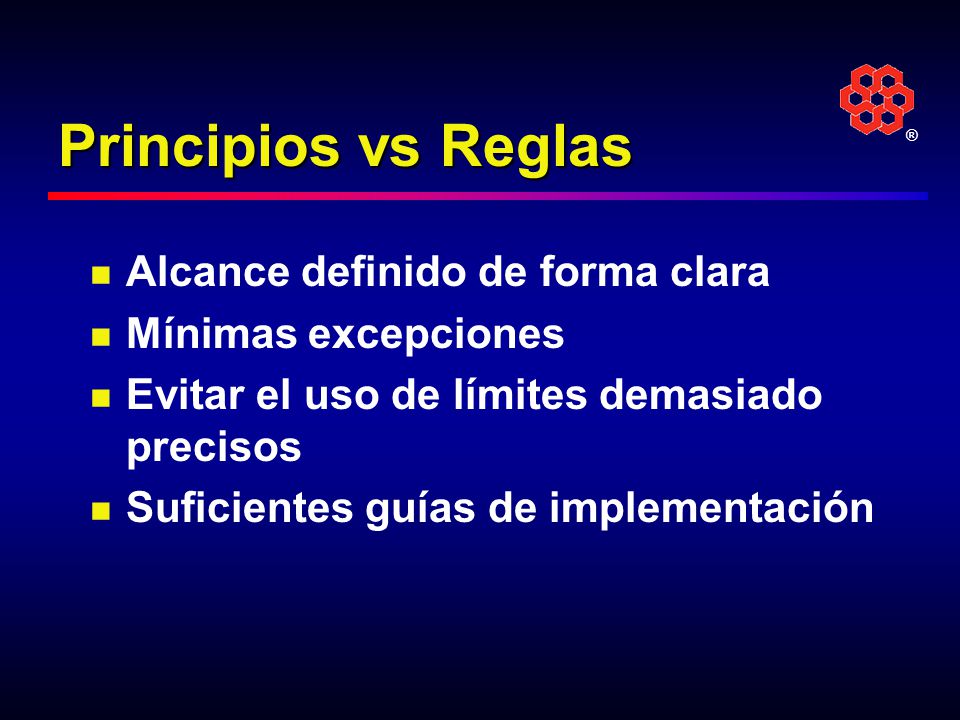 Principios vs Reglas

®

- Alcance definido de forma clara
- Mínimas excepciones
- Evitar el uso de límites demasiado precisos
- Suficientes guías de implementación